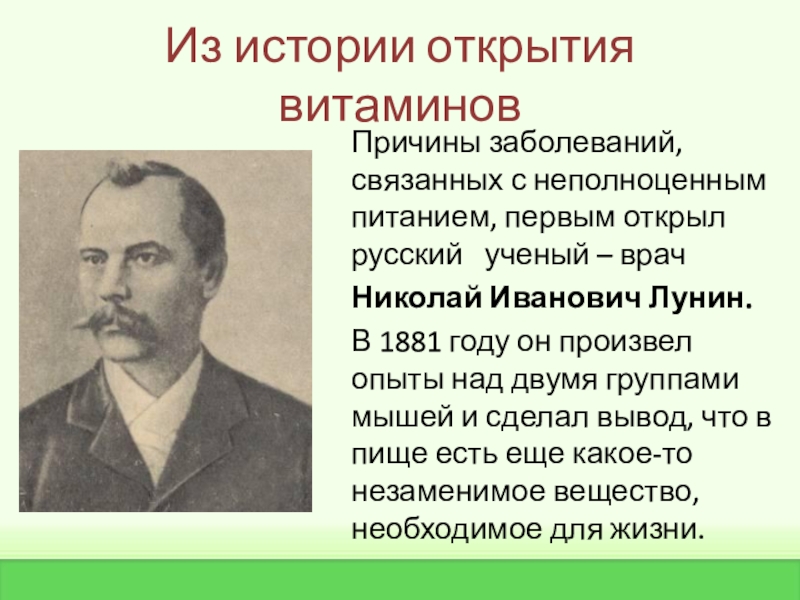 Из истории открытия витаминов

Причины заболеваний, связанных с неполноценным питанием, первым открыл русский ученый – врач

Николай Иванович Лунин.

В 1881 году он произвел опыты над двумя группами мышей и сделал вывод, что в пище есть еще какое-то незаменимое вещество, необходимое для жизни.